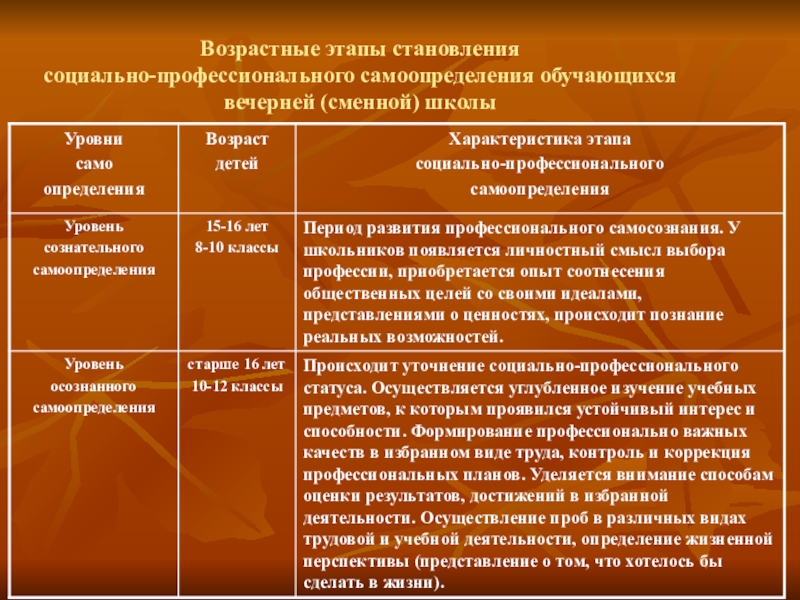 Возрастные этапы становления социально-профессионального самоопределения обучающихся вечерней (сменной) школы

| Уровни само определения | Возраст детей | Характеристика этапа социально-профессионального самоопределения |
|---|---|---|
| Уровень сознательного самоопределения | 15-16 лет 8-10 классы | Период развития профессионального самосознания. У школьников появляется личностный смысл выбора профессии, приобретается опыт соотнесения общественных целей со своими идеалами, представлениями о ценностях, происходит познание реальных возможностей. |
| Уровень осознанного самоопределения | старше 16 лет 10-12 классы | Происходит уточнение социально-профессионального статуса. Осуществляется углубленное изучение учебных предметов, к которым проявился устойчивый интерес и способности. Формирование профессионально важных качеств в избранном виде труда, контроль и коррекция профессиональных планов. Уделяется внимание способам оценки результатов, достижений в избранной деятельности. Осуществление проб в различных видах трудовой и учебной деятельности, определение жизненной перспективы (представление о том, что хотелось бы сделать в жизни). |